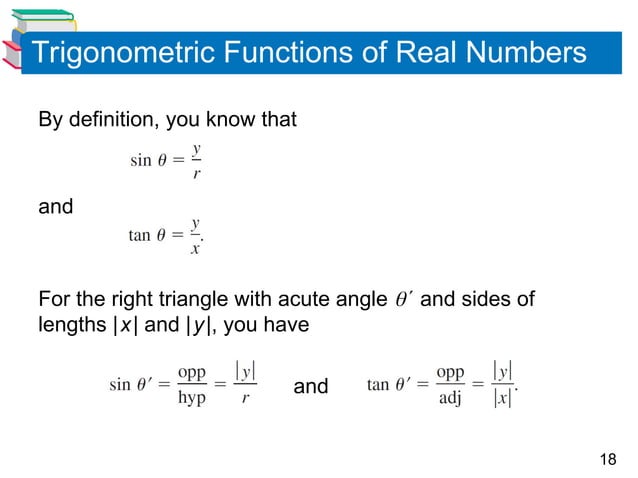 Trigonometric Functions of Real Numbers

By definition, you know that

$\sin \theta = \frac{y}{r}$

and

$\tan \theta = \frac{y}{x}.$

For the right triangle with acute angle $\theta'$ and sides of lengths $|x|$ and $|y|$, you have

$\sin \theta' = \frac{\text{opp}}{\text{hyp}} = \frac{|y|}{r}$ and $\tan \theta' = \frac{\text{opp}}{\text{adj}} = \frac{|y|}{|x|}.$

18